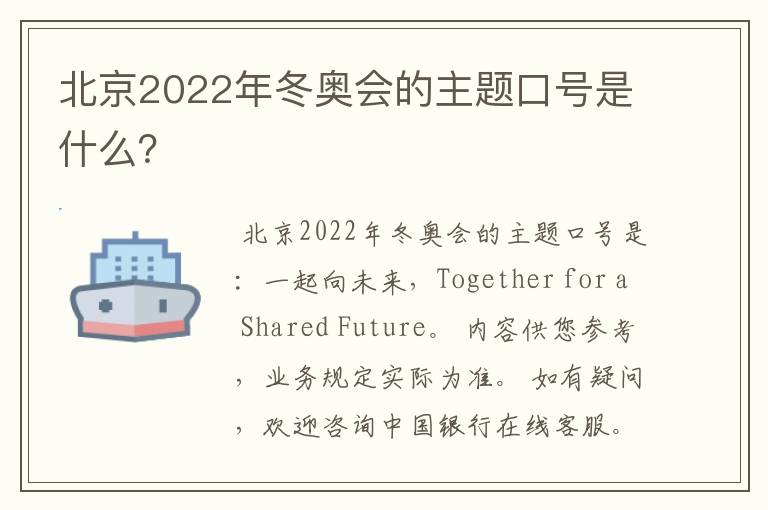 北京2022年冬奥会的主题口号是什么？

北京2022年冬奥会的主题口号是：一起向未来，Together for a Shared Future。内容供您参考，业务规定实际为准。如有疑问，欢迎咨询中国银行在线客服。